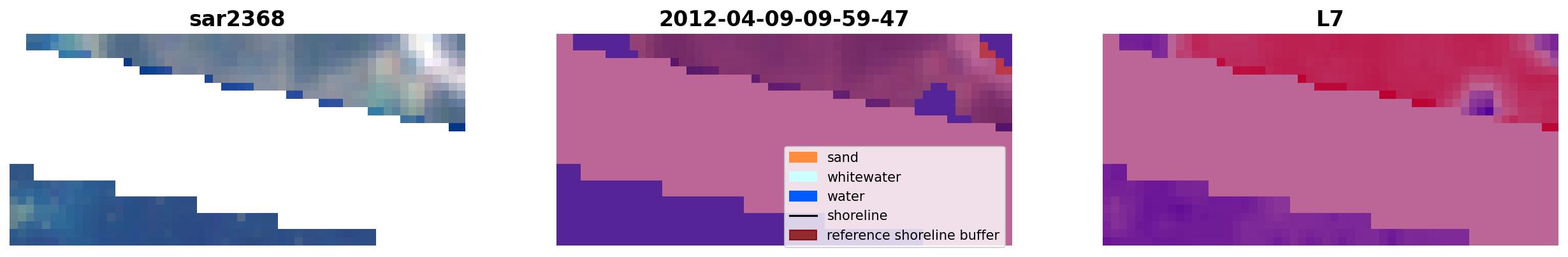 sar2368

2012-04-09-09-59-47

L7

sand
whitewater
water
shoreline
reference shoreline buffer